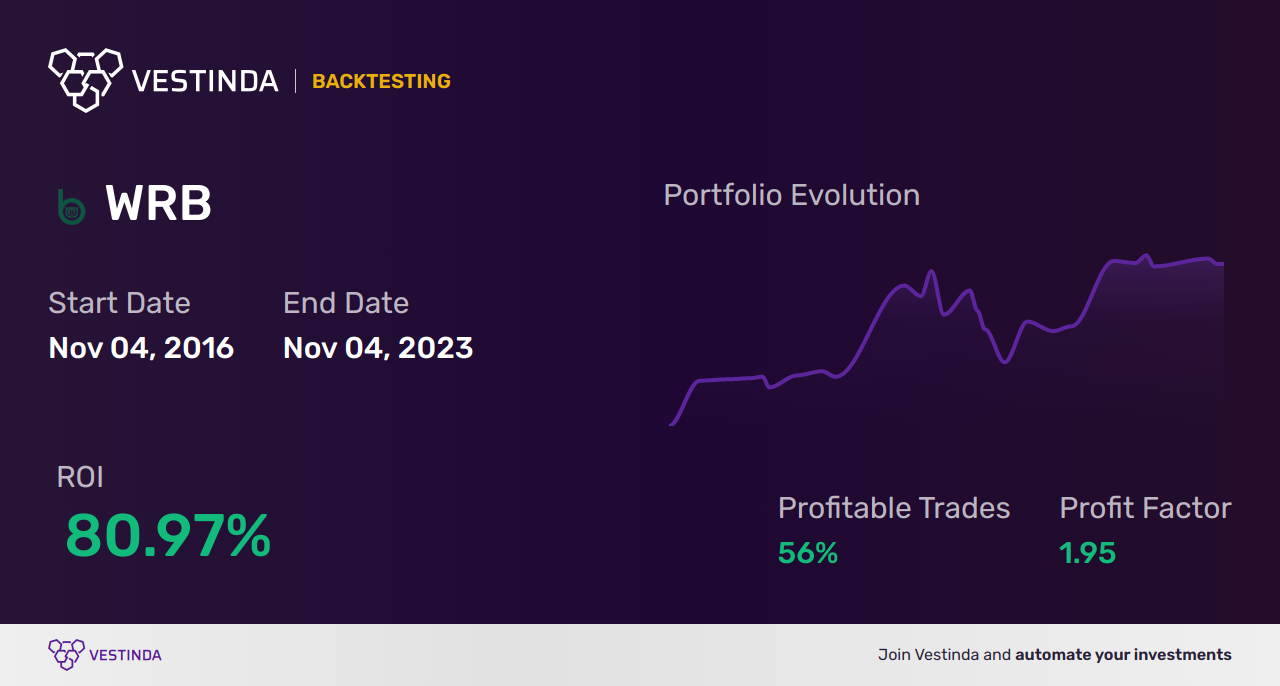 VESTINDA | BACKTESTING

WRB

Start Date
Nov 04, 2016

End Date
Nov 04, 2023

Portfolio Evolution

ROI
80.97%

Profitable Trades
56%

Profit Factor
1.95

VESTINDA

Join Vestinda and automate your investments